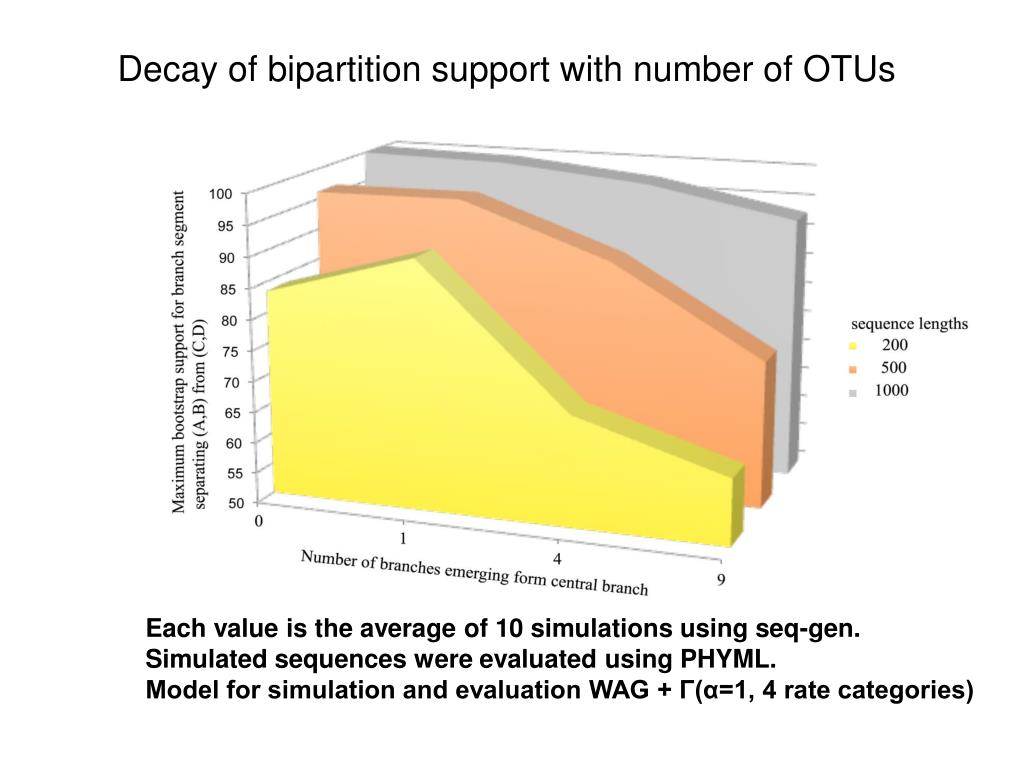 Decay of bipartition support with number of OTUs

Maximum bootstrap support for branch segment separating (A,B) from (C,D)

100
95
90
85
80
75
70
65
60
55
50

0
1
4
9

Number of branches emerging form central branch

sequence lengths
200
500
1000

Each value is the average of 10 simulations using seq-gen.
Simulated sequences were evaluated using PHYML.
Model for simulation and evaluation WAG + Γ(α=1, 4 rate categories)